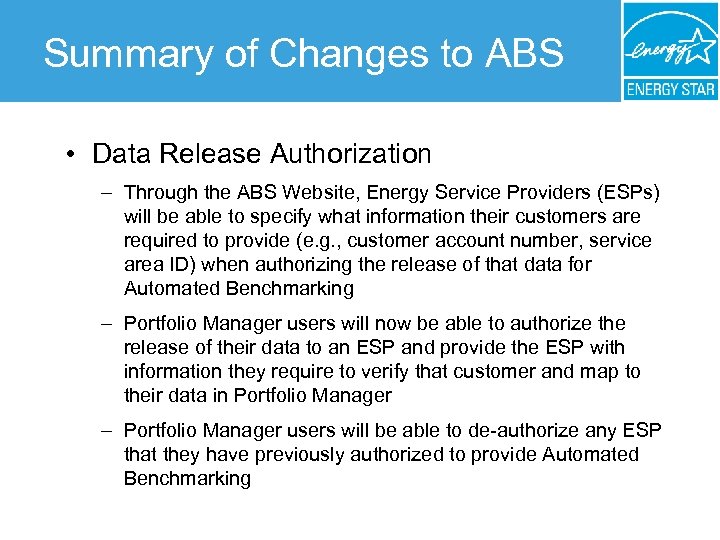 Summary of Changes to ABS

energy

ENERGY STAR

• Data Release Authorization

– Through the ABS Website, Energy Service Providers (ESPs) will be able to specify what information their customers are required to provide (e.g., customer account number, service area ID) when authorizing the release of that data for Automated Benchmarking

– Portfolio Manager users will now be able to authorize the release of their data to an ESP and provide the ESP with information they require to verify that customer and map to their data in Portfolio Manager

– Portfolio Manager users will be able to de-authorize any ESP that they have previously authorized to provide Automated Benchmarking